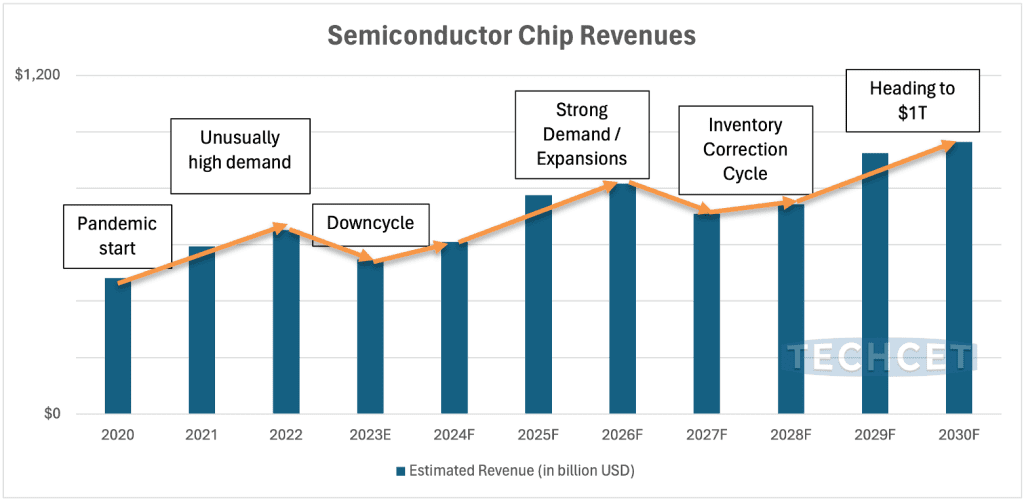 Semiconductor Chip Revenues

$1,200

$0

Pandemic start

Unusually high demand

Downcycle

Strong Demand / Expansions

Inventory Correction Cycle

Heading to $1T

TECHCET

2020
2021
2022
2023E
2024F
2025F
2026F
2027F
2028F
2029F
2030F

Estimated Revenue (in billion USD)